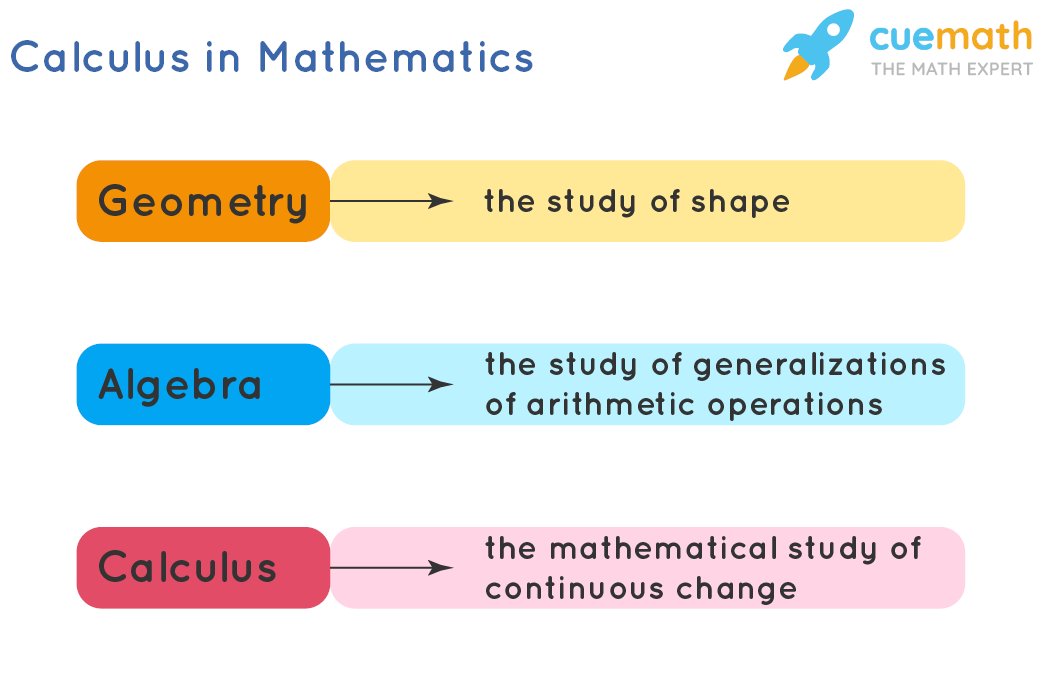 Calculus in Mathematics

cuemath
THE MATH EXPERT

Geometry → the study of shape

Algebra → the study of generalizations of arithmetic operations

Calculus → the mathematical study of continuous change